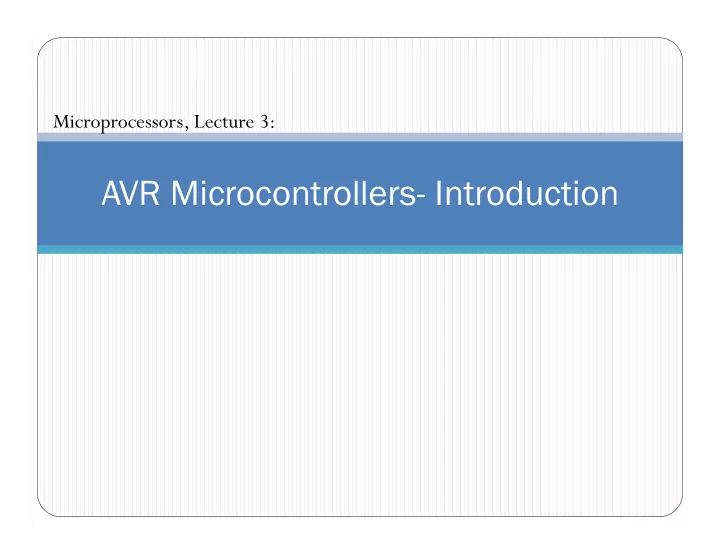 Microprocessors, Lecture 3:

AVR Microcontrollers- Introduction